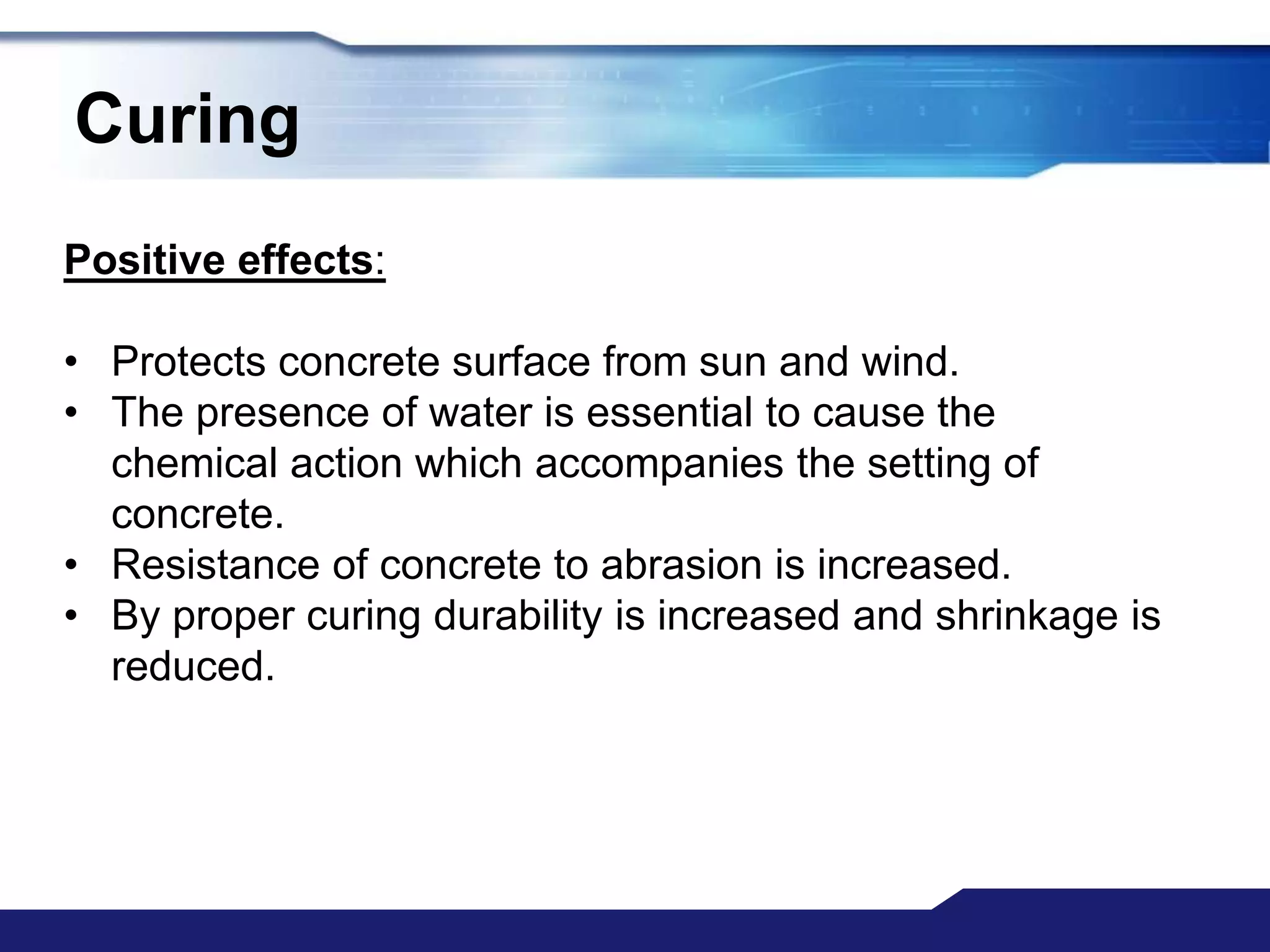 Curing

Positive effects:

• Protects concrete surface from sun and wind.
• The presence of water is essential to cause the chemical action which accompanies the setting of concrete.
• Resistance of concrete to abrasion is increased.
• By proper curing durability is increased and shrinkage is reduced.